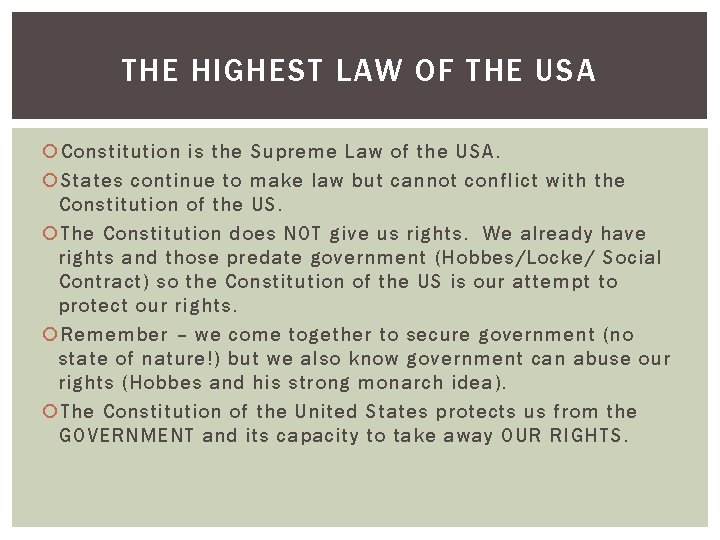 THE HIGHEST LAW OF THE USA

Constitution is the Supreme Law of the USA.

States continue to make law but cannot conflict with the Constitution of the US.

The Constitution does NOT give us rights. We already have rights and those predate government (Hobbes/Locke/ Social Contract) so the Constitution of the US is our attempt to protect our rights.

Remember – we come together to secure government (no state of nature!) but we also know government can abuse our rights (Hobbes and his strong monarch idea).

The Constitution of the United States protects us from the GOVERNMENT and its capacity to take away OUR RIGHTS.